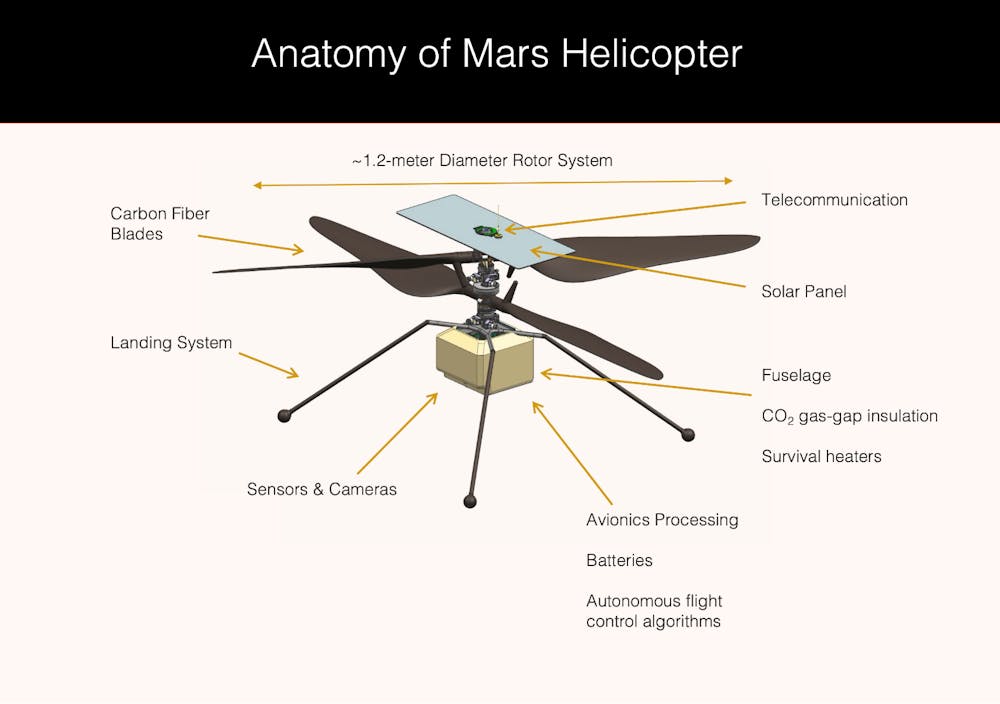 Anatomy of Mars Helicopter

~1.2-meter Diameter Rotor System

Carbon Fiber Blades

Telecommunication

Solar Panel

Landing System

Fuselage

$CO_2$ gas-gap insulation

Survival heaters

Sensors & Cameras

Avionics Processing

Batteries

Autonomous flight control algorithms